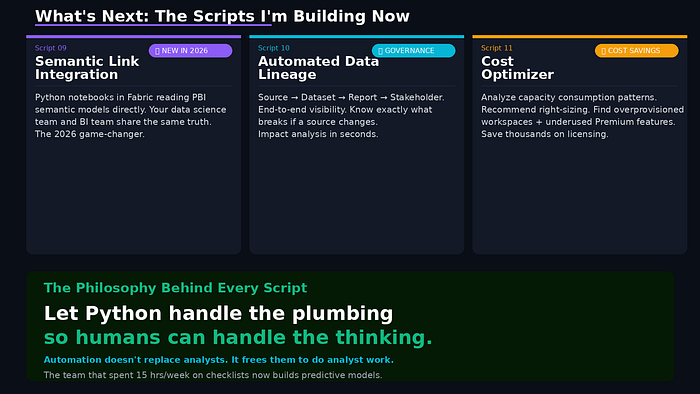 What's Next: The Scripts I'm Building Now

Script 09
NEW IN 2026
Semantic Link Integration

Python notebooks in Fabric reading PBI semantic models directly. Your data science team and BI team share the same truth. The 2026 game-changer.

Script 10
GOVERNANCE
Automated Data Lineage

Source → Dataset → Report → Stakeholder. End-to-end visibility. Know exactly what breaks if a source changes. Impact analysis in seconds.

Script 11
COST SAVINGS
Cost Optimizer

Analyze capacity consumption patterns. Recommend right-sizing. Find overprovisioned workspaces + underused Premium features. Save thousands on licensing.

The Philosophy Behind Every Script

Let Python handle the plumbing
so humans can handle the thinking.

Automation doesn't replace analysts. It frees them to do analyst work.

The team that spent 15 hrs/week on checklists now builds predictive models.